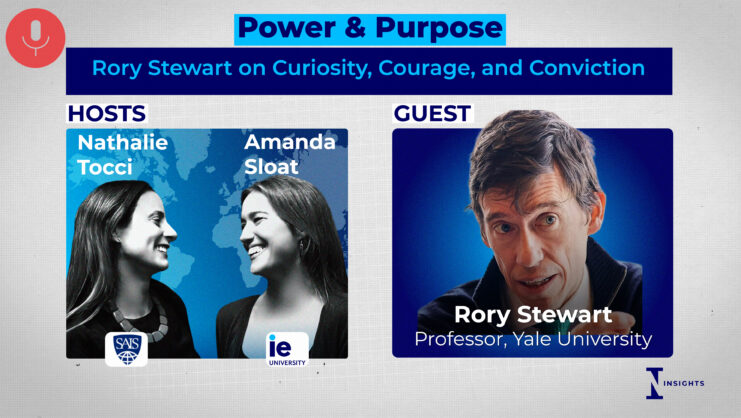 Power & Purpose

Rory Stewart on Curiosity, Courage, and Conviction

HOSTS

Nathalie Tocci

Amanda Sloat

SAIS

ie UNIVERSITY

GUEST

Rory Stewart
Professor, Yale University

INSIGHTS